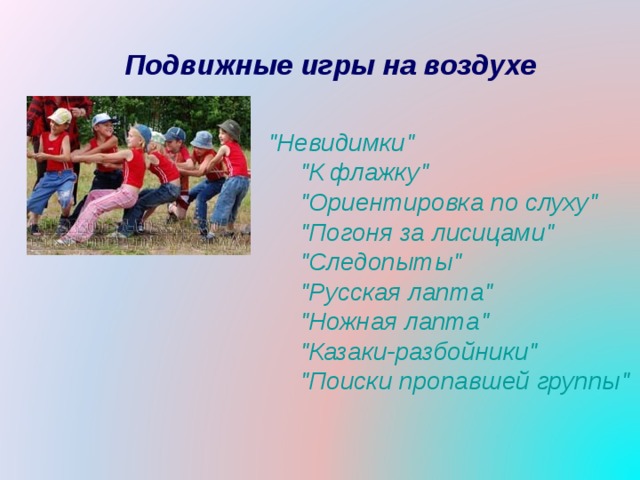 Подвижные игры на воздухе

"Невидимки"
"К флажку"
"Ориентировка по слуху"
"Погоня за лисицами"
"Следопыты"
"Русская лапта"
"Ножная лапта"
"Казаки-разбойники"
"Поиски пропавшей группы"